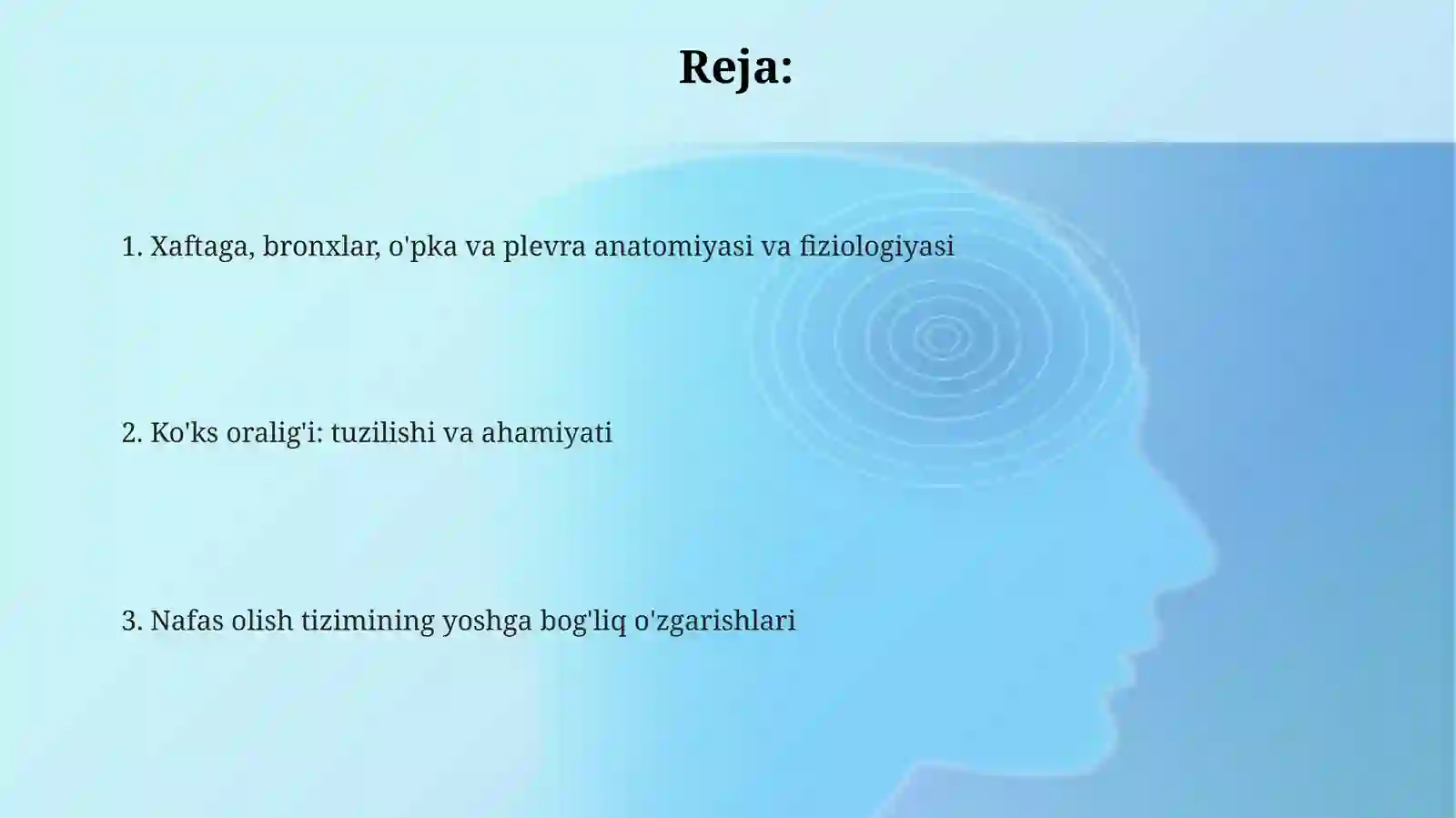 Reja:

1. Xaftaga, bronxlar, o'pka va plevra anatomiyasi va fiziologiyasi

2. Ko'ks oralig'i: tuzilishi va ahamiyati

3. Nafas olish tizimining yoshga bog'liq o'zgarishlari